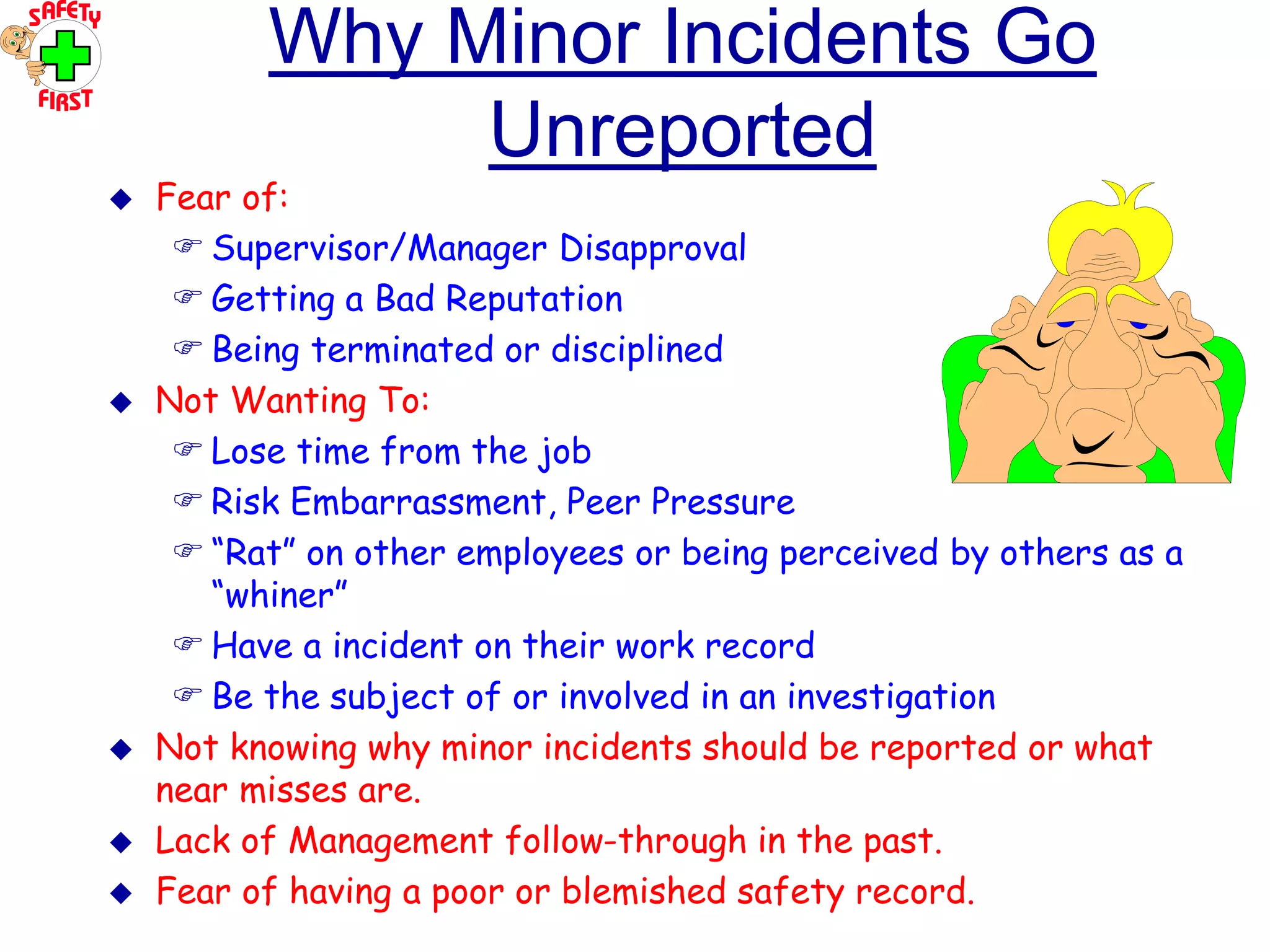 SAFETY FIRST

Why Minor Incidents Go Unreported

◆ Fear of:
☞ Supervisor/Manager Disapproval
☞ Getting a Bad Reputation
☞ Being terminated or disciplined
◆ Not Wanting To:
☞ Lose time from the job
☞ Risk Embarrassment, Peer Pressure
☞ “Rat” on other employees or being perceived by others as a “whiner”
☞ Have a incident on their work record
☞ Be the subject of or involved in an investigation
◆ Not knowing why minor incidents should be reported or what near misses are.
◆ Lack of Management follow-through in the past.
◆ Fear of having a poor or blemished safety record.